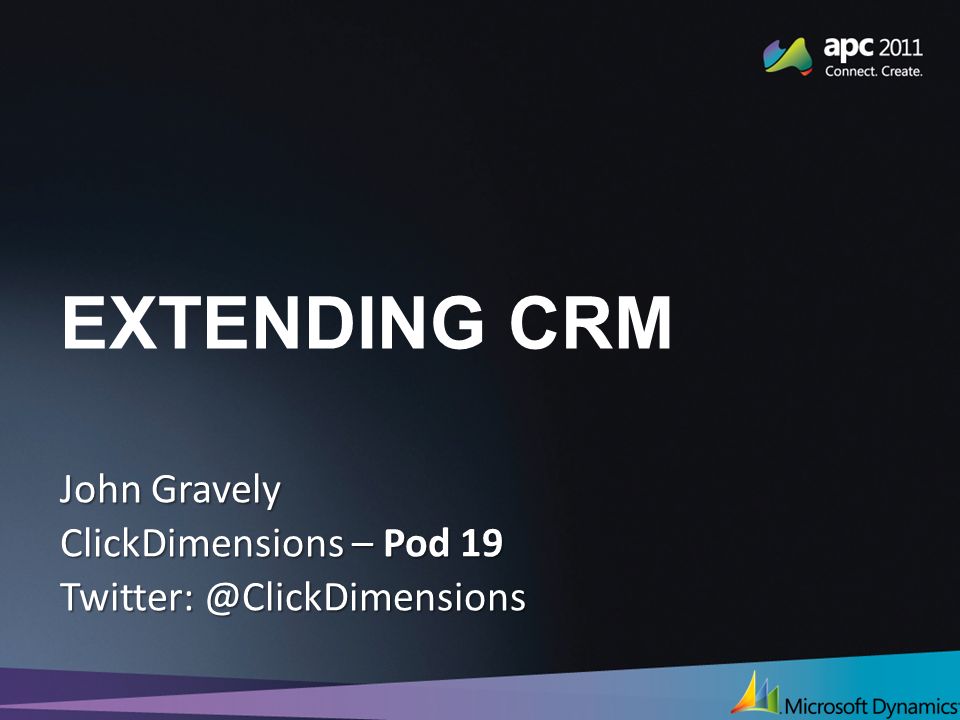 apc 2011
Connect. Create.

EXTENDING CRM

John Gravely
ClickDimensions – Pod 19
Twitter: @ClickDimensions

Microsoft Dynamics